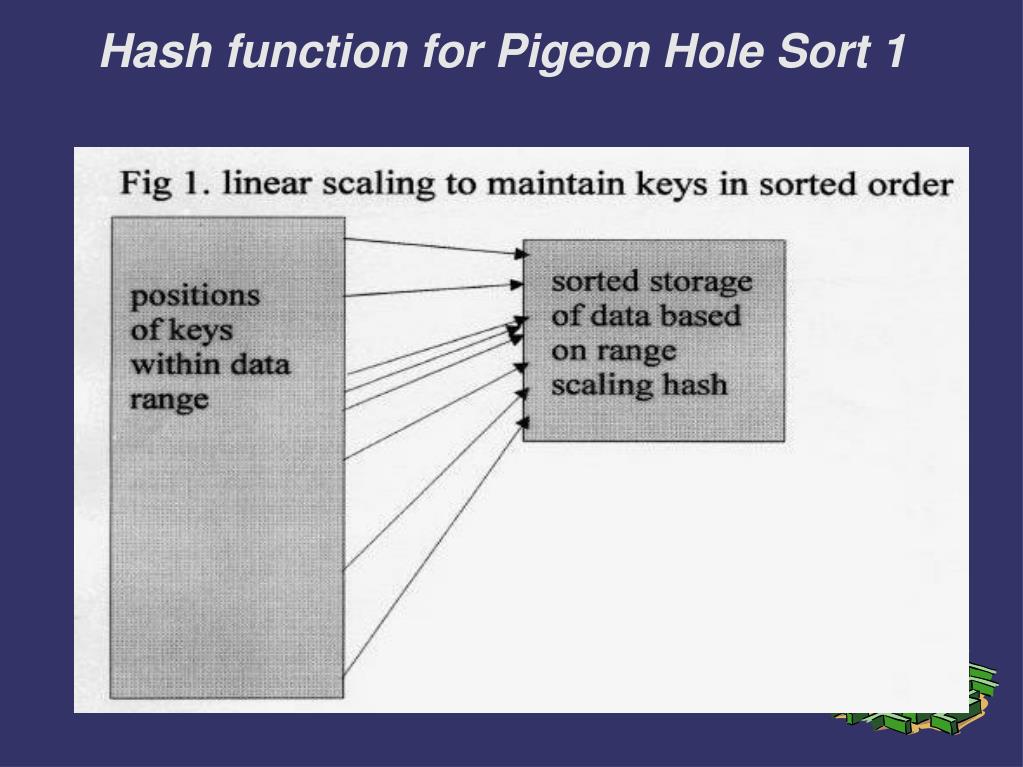 Hash function for Pigeon Hole Sort 1

Fig 1. linear scaling to maintain keys in sorted order

positions of keys within data range

sorted storage of data based on range scaling hash